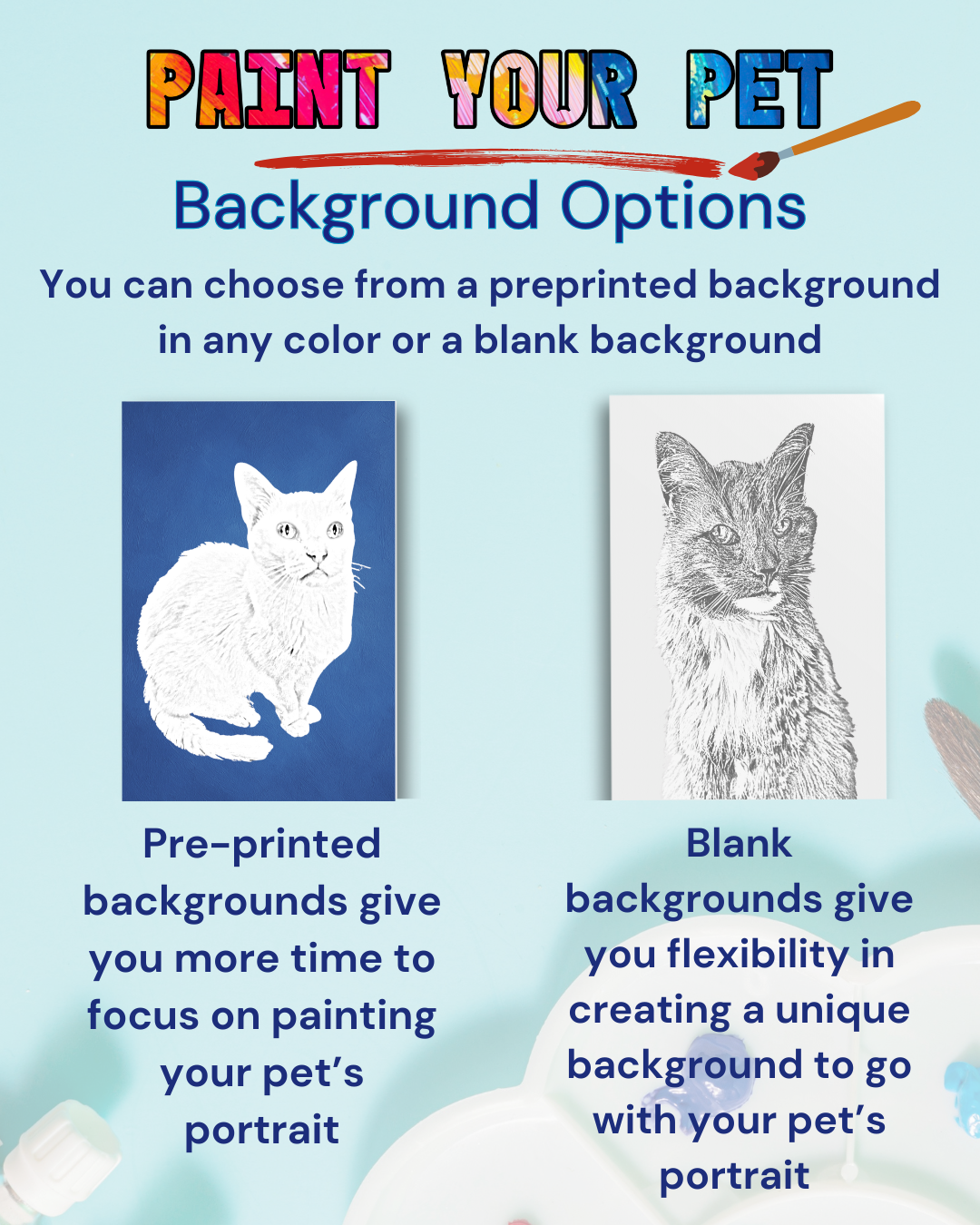 PAINT YOUR PET

Background Options

You can choose from a preprinted background in any color or a blank background

Pre-printed backgrounds give you more time to focus on painting your pet's portrait

Blank backgrounds give you flexibility in creating a unique background to go with your pet's portrait